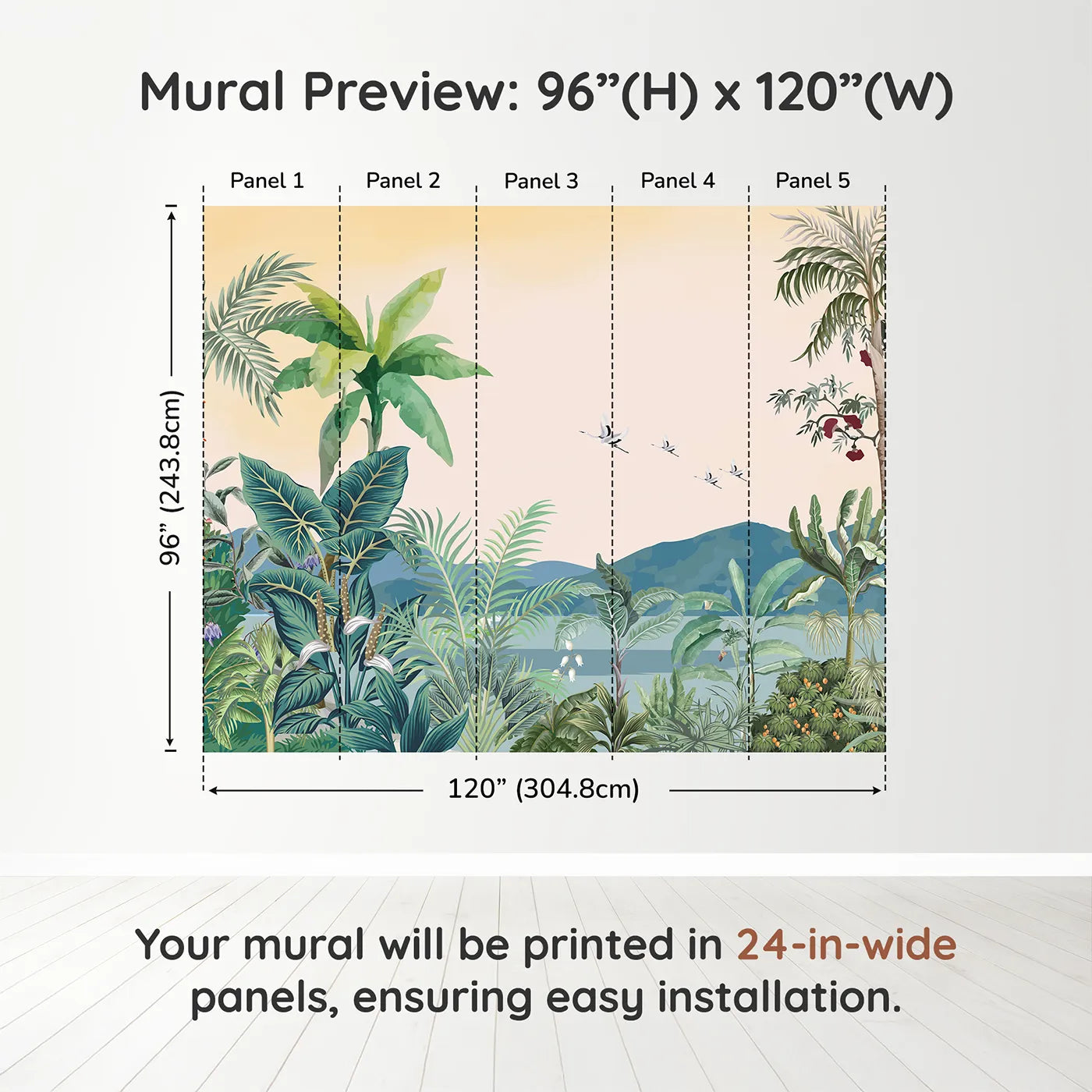 Mural Preview: 96”(H) x 120”(W)

Panel 1
Panel 2
Panel 3
Panel 4
Panel 5

96” (243.8cm)

120” (304.8cm)

Your mural will be printed in 24-in-wide panels, ensuring easy installation.